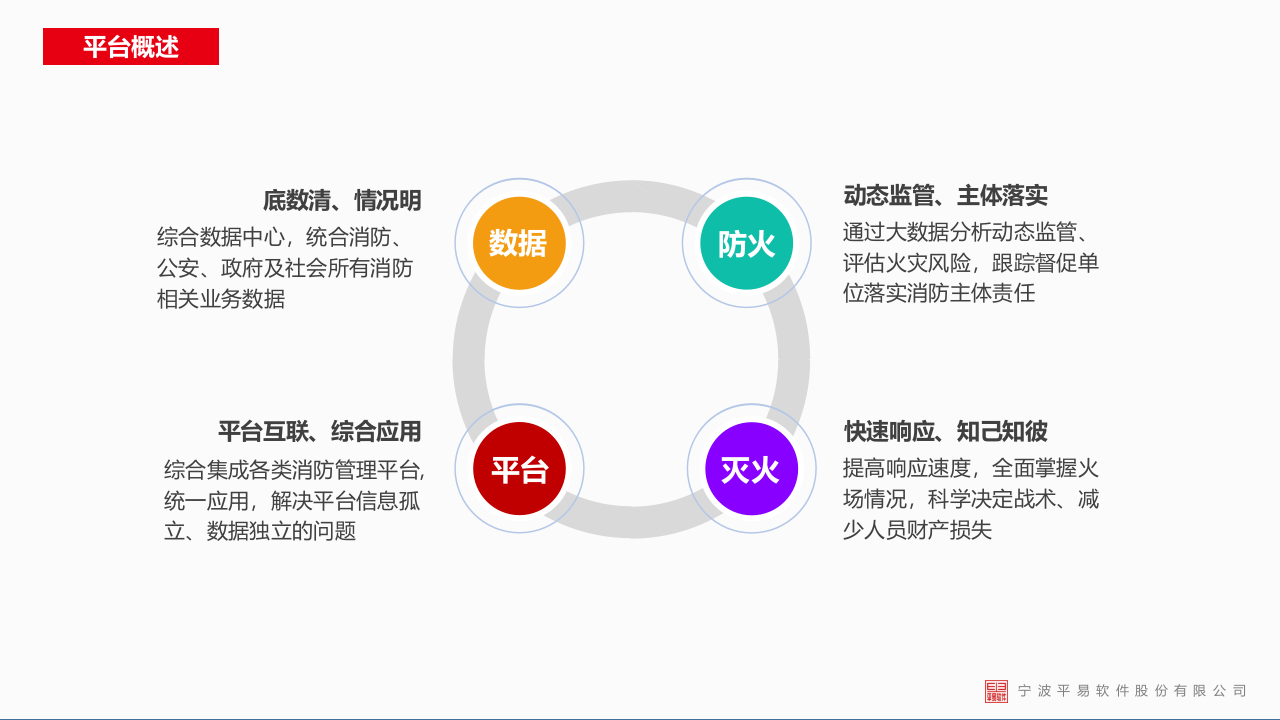 平台概述

底数清、情况明
综合数据中心，统合消防、公安、政府及社会所有消防相关业务数据

数据

防火

动态监管、主体落实
通过大数据分析动态监管、评估火灾风险，跟踪督促单位落实消防主体责任

平台互联、综合应用
综合集成各类消防管理平台,统一应用，解决平台信息孤立、数据独立的问题

平台

灭火

快速响应、知己知彼
提高响应速度，全面掌握火场情况，科学决定战术、减少人员财产损失

宁波平易软件股份有限公司